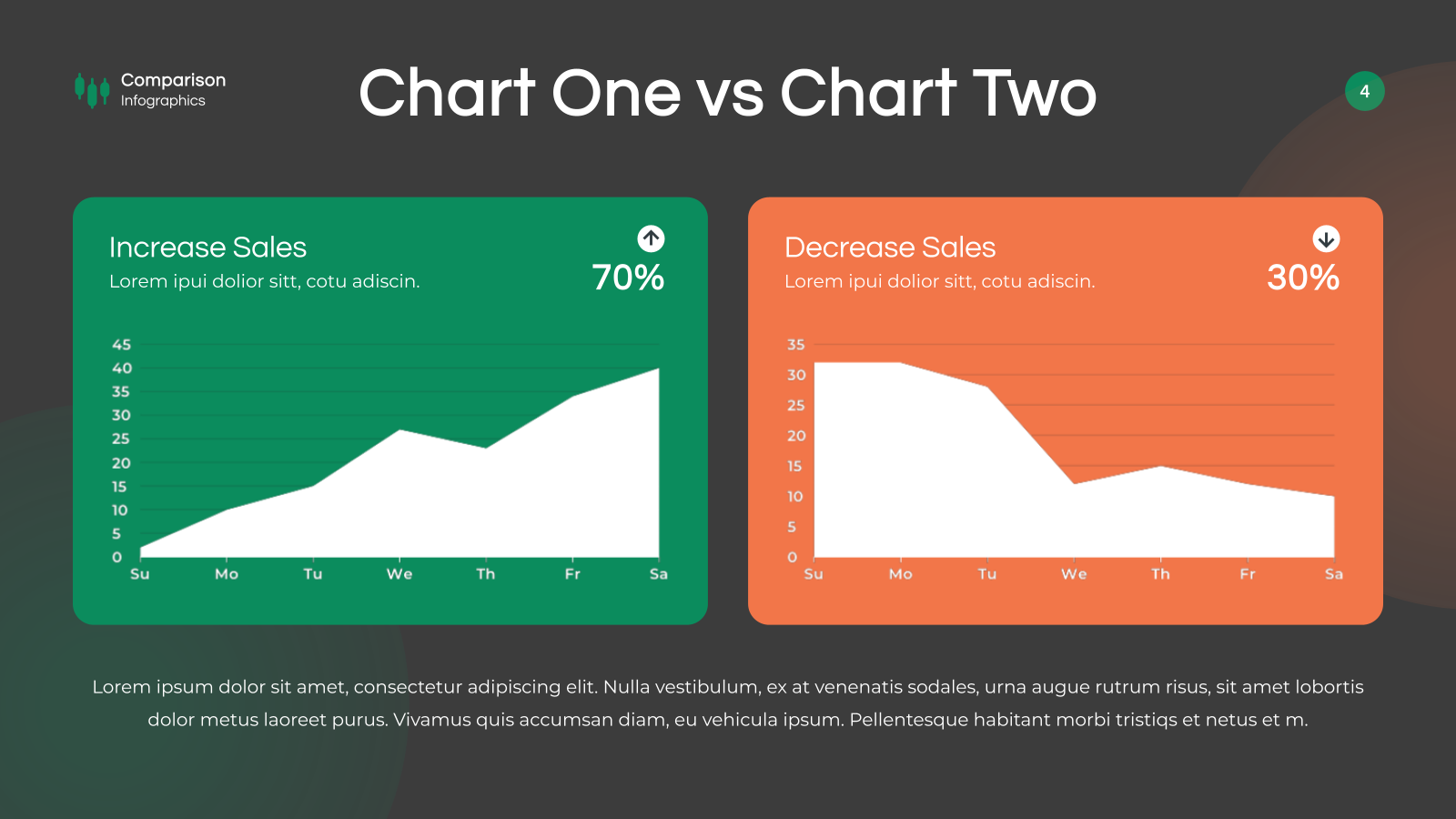 Comparison
Infographics

Chart One vs Chart Two

4

Increase Sales
Lorem ipui dolior sitt, cotu adiscin.

70%

45
40
35
30
25
20
15
10
5
0

Su Mo Tu We Th Fr Sa

Decrease Sales
Lorem ipui dolior sitt, cotu adiscin.

30%

35
30
25
20
15
10
5
0

Su Mo Tu We Th Fr Sa

Lorem ipsum dolor sit amet, consectetur adipiscing elit. Nulla vestibulum, ex at venenatis sodales, urna augue rutrum risus, sit amet lobortis dolor metus laoreet purus. Vivamus quis accumsan diam, eu vehicula ipsum. Pellentesque habitant morbi tristiqs et netus et m.